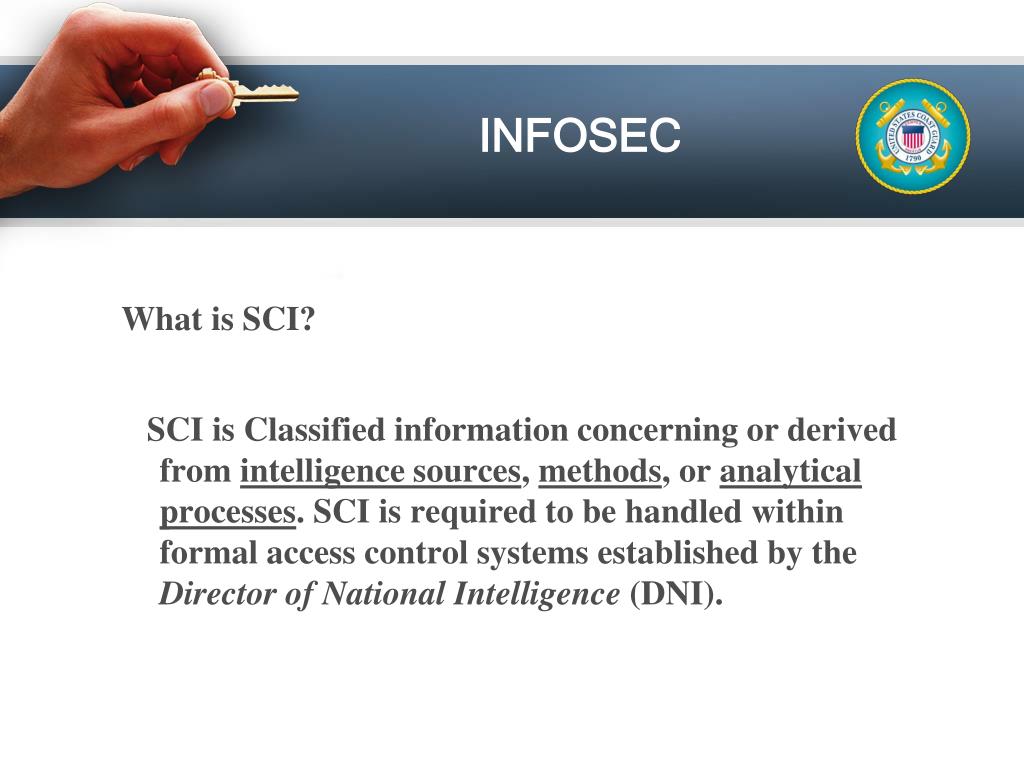 INFOSEC

UNITED STATES COAST GUARD 1790

What is SCI?

SCI is Classified information concerning or derived from intelligence sources, methods, or analytical processes. SCI is required to be handled within formal access control systems established by the Director of National Intelligence (DNI).